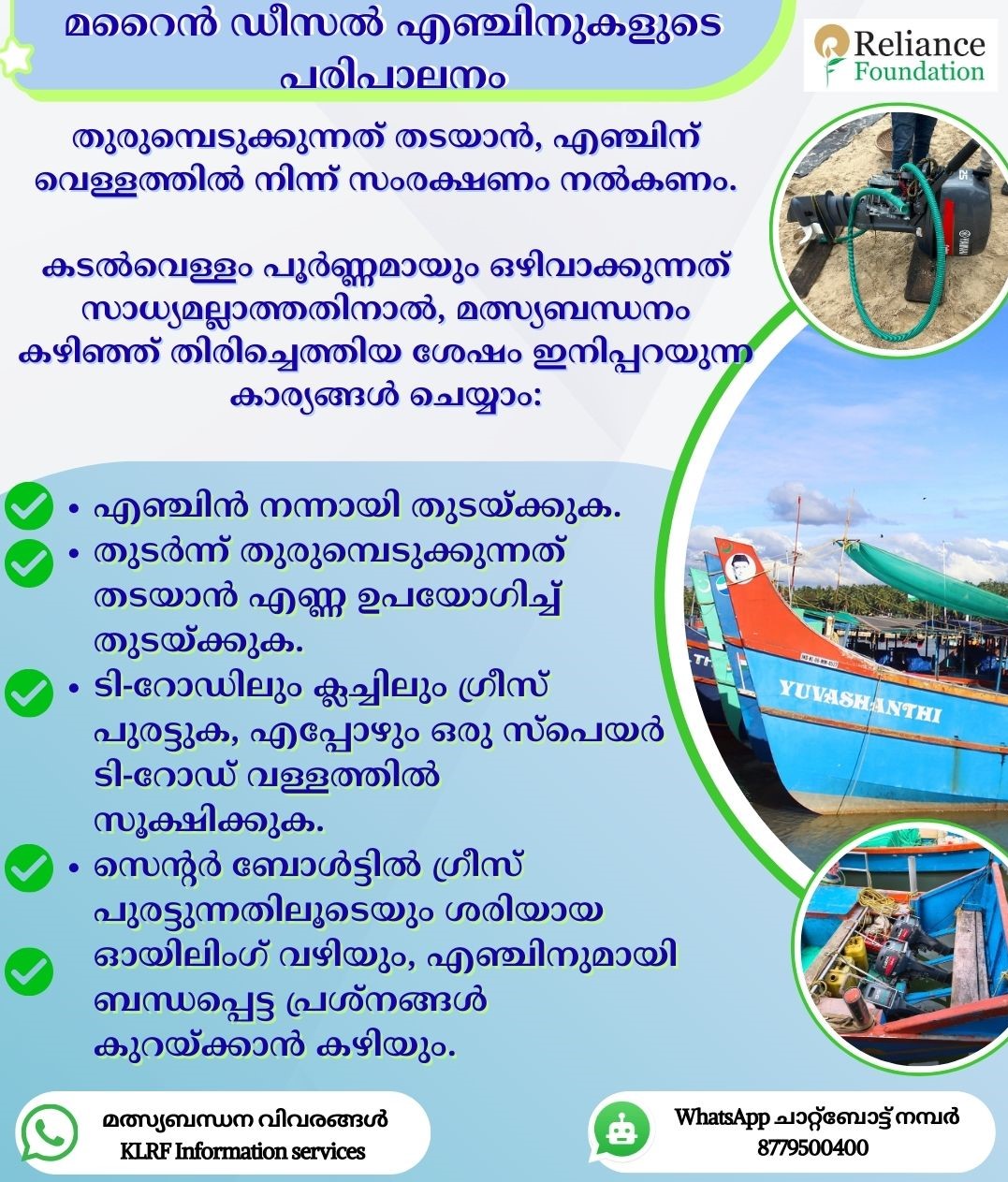 മറൈൻ ഡീസൽ എഞ്ചിനുകളുടെ പരിപാലനം

Reliance Foundation

തുരുമ്പെടുക്കുന്നത് തടയാൻ, എഞ്ചിന് വെള്ളത്തിൽ നിന്ന് സംരക്ഷണം നൽകണം.

കടൽവെള്ളം പൂർണ്ണമായും ഒഴിവാക്കുന്നത് സാധ്യമല്ലാത്തതിനാൽ, മത്സ്യബന്ധനം കഴിഞ്ഞ് തിരിച്ചെത്തിയ ശേഷം ഇനിപ്പറയുന്ന കാര്യങ്ങൾ ചെയ്യാം:

• എഞ്ചിൻ നന്നായി തുടയ്ക്കുക.
• തുടർന്ന് തുരുമ്പെടുക്കുന്നത് തടയാൻ എണ്ണ ഉപയോഗിച്ച് തുടയ്ക്കുക.
• ടി-റോഡിലും ക്ലച്ചിലും ഗ്രീസ് പുരട്ടുക, എപ്പോഴും ഒരു സ്പെയർ ടി-റോഡ് വള്ളത്തിൽ സൂക്ഷിക്കുക.
• സെന്റർ ബോൾട്ടിൽ ഗ്രീസ് പുരട്ടുന്നതിലൂടെയും ശരിയായ ഓയിലിംഗ് വഴിയും, എഞ്ചിനുമായി ബന്ധപ്പെട്ട പ്രശ്നങ്ങൾ കുറയ്ക്കാൻ കഴിയും.

YUVASHANTHI

മത്സ്യബന്ധന വിവരങ്ങൾ
KLRF Information services

WhatsApp ചാറ്റ്ബോട്ട് നമ്പർ
8779500400